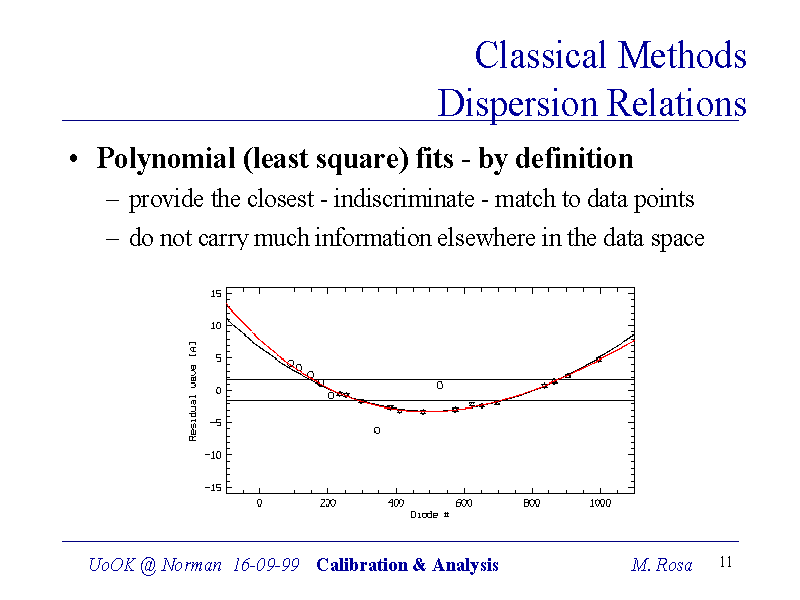 Classical Methods
Dispersion Relations

• Polynomial (least square) fits - by definition
– provide the closest - indiscriminate - match to data points
– do not carry much information elsewhere in the data space

15
10
5
0
−5
−10
−15
Residual wave [A]
0
200
400
600
800
1000
Diode #

UoOK @ Norman 16-09-99 Calibration & Analysis M. Rosa 11